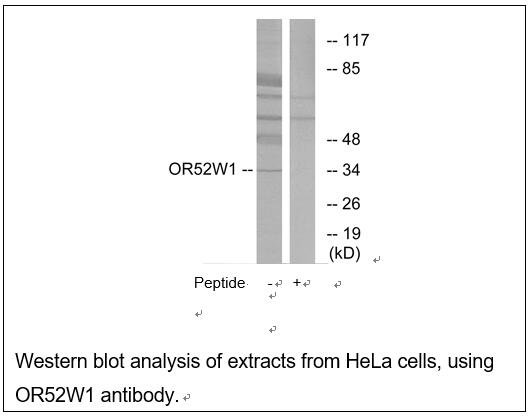 -- 117
-- 85
-- 48
OR52W1 --
-- 34
-- 26
-- 19
(kD)

Peptide - +

Western blot analysis of extracts from HeLa cells, using OR52W1 antibody.